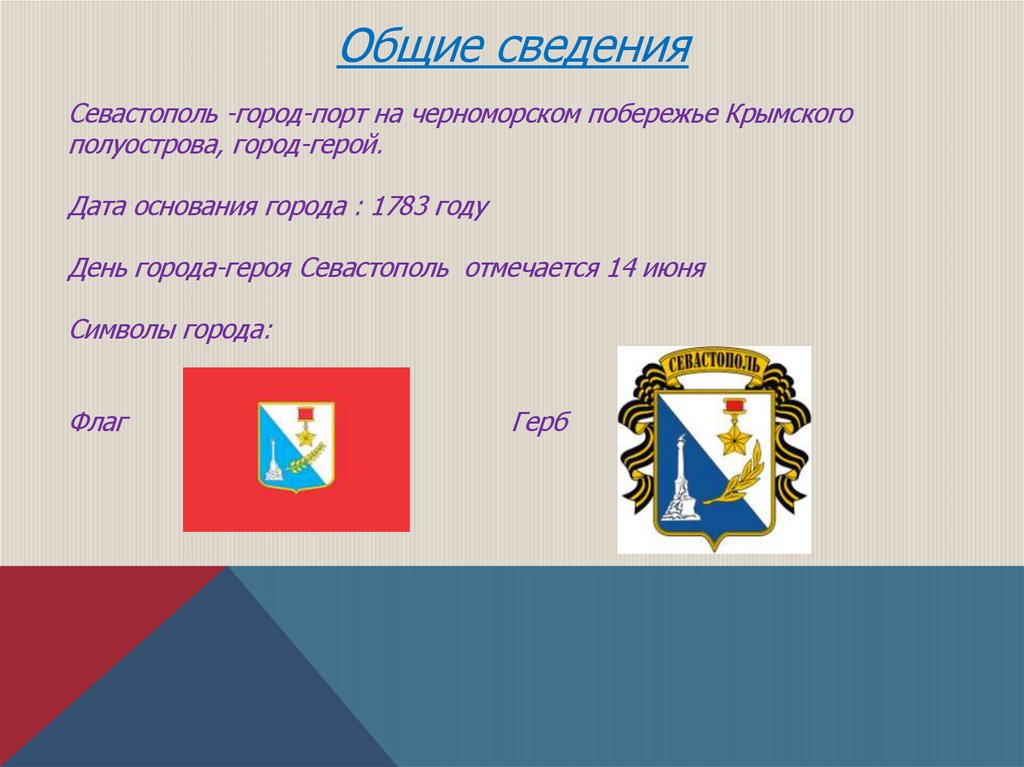 Общие сведения

Севастополь -город-порт на черноморском побережье Крымского полуострова, город-герой.

Дата основания города : 1783 году

День города-героя Севастополь отмечается 14 июня

Символы города:

Флаг

Герб

СЕВАСТОПОЛЬ